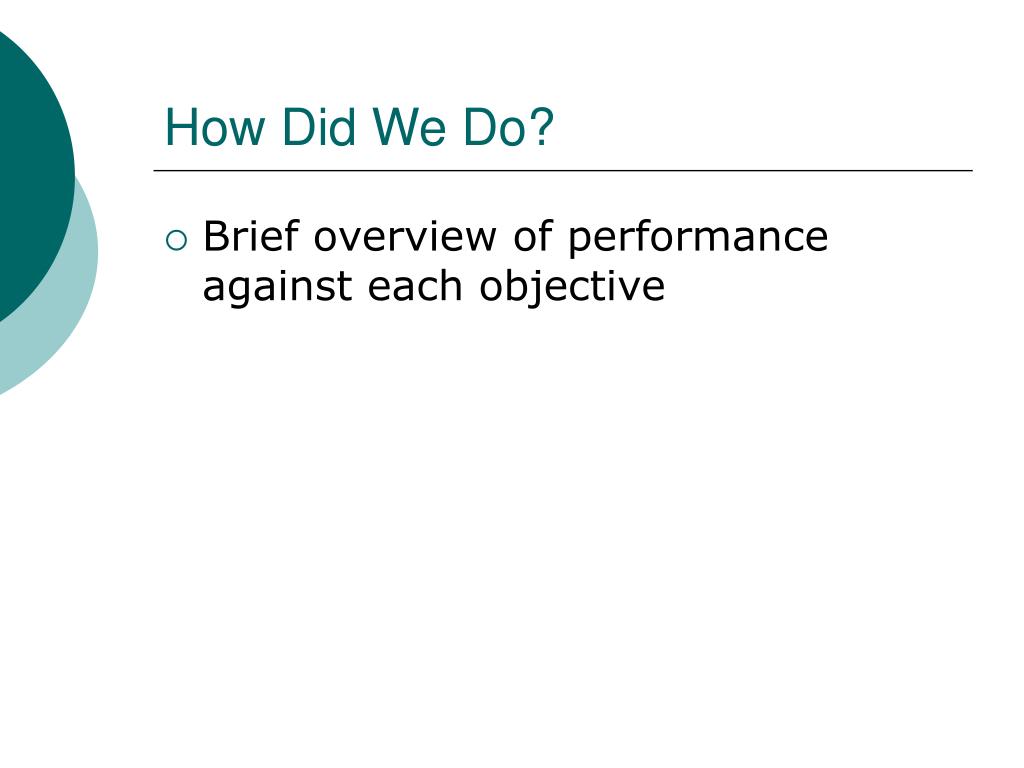 How Did We Do?

Brief overview of performance against each objective